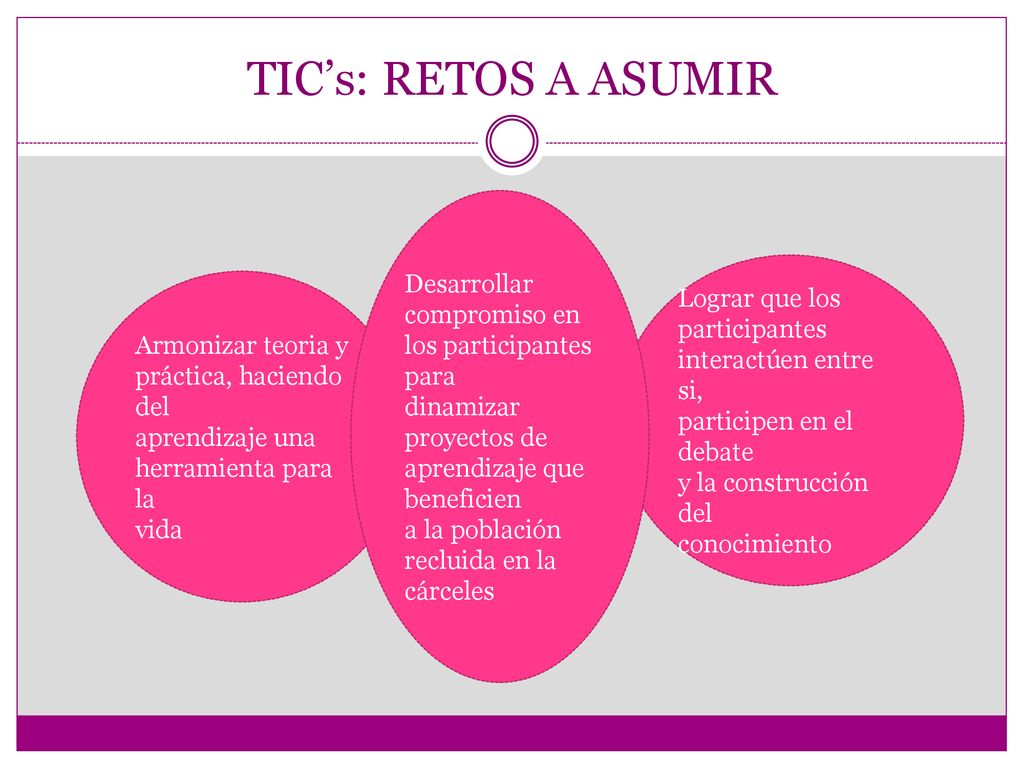 TIC’s: RETOS A ASUMIR

Armonizar teoria y práctica, haciendo del aprendizaje una herramienta para la vida

Desarrollar compromiso en los participantes para dinamizar proyectos de aprendizaje que beneficien a la población recluida en la cárceles

Lograr que los participantes interactúen entre si, participen en el debate y la construcción del conocimiento